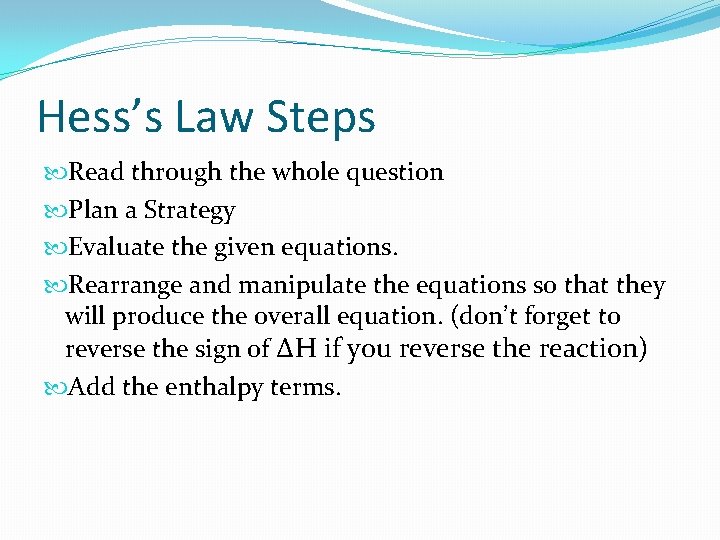 Hess's Law Steps

Read through the whole question

Plan a Strategy

Evaluate the given equations.

Rearrange and manipulate the equations so that they will produce the overall equation. (don't forget to reverse the sign of $\Delta H$ if you reverse the reaction)

Add the enthalpy terms.